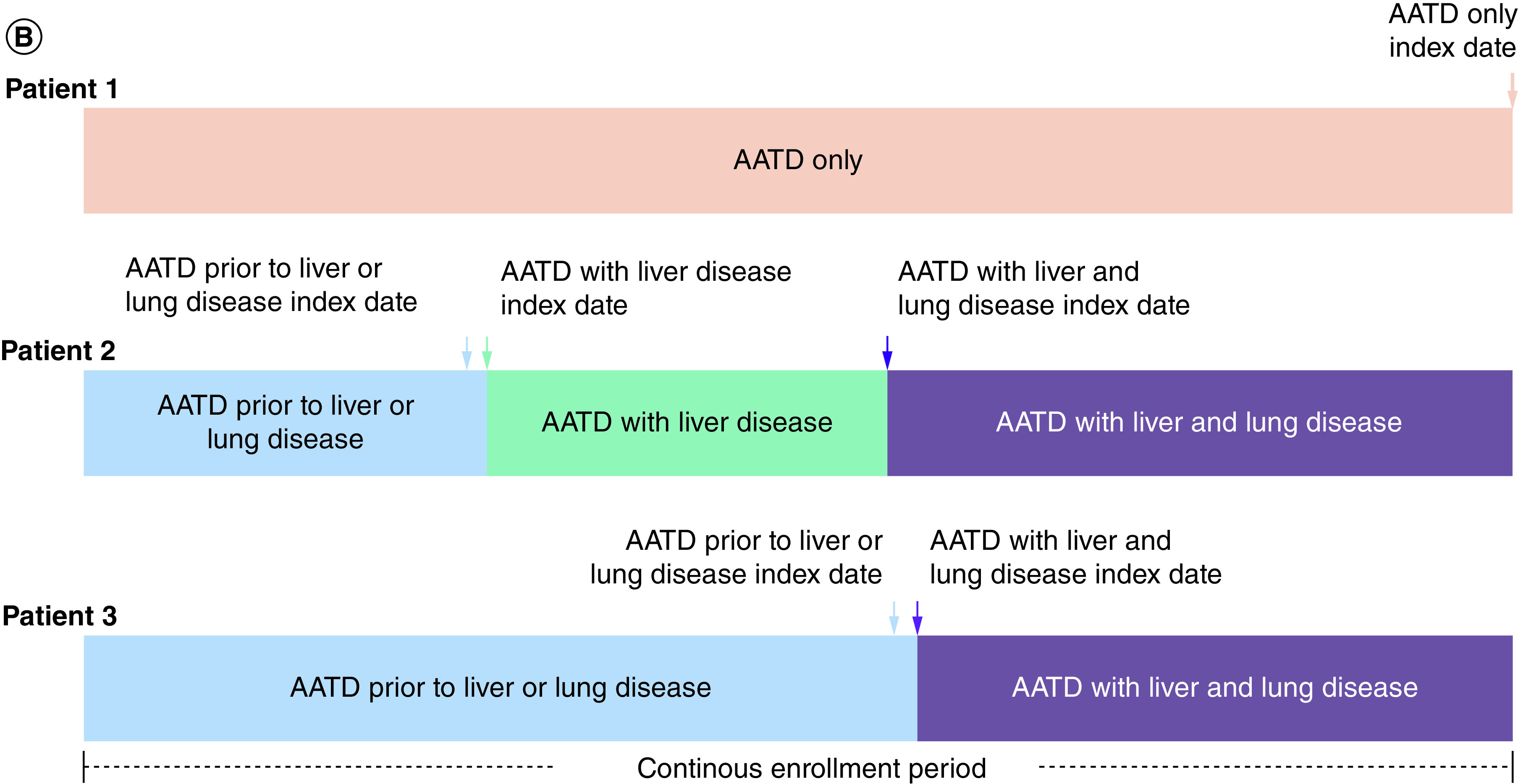 B

AATD only index date

Patient 1

AATD only

AATD prior to liver or lung disease index date

AATD with liver disease index date

AATD with liver and lung disease index date

Patient 2

AATD prior to liver or lung disease

AATD with liver disease

AATD with liver and lung disease

AATD prior to liver or lung disease index date

AATD with liver and lung disease index date

Patient 3

AATD prior to liver or lung disease

AATD with liver and lung disease

Continous enrollment period